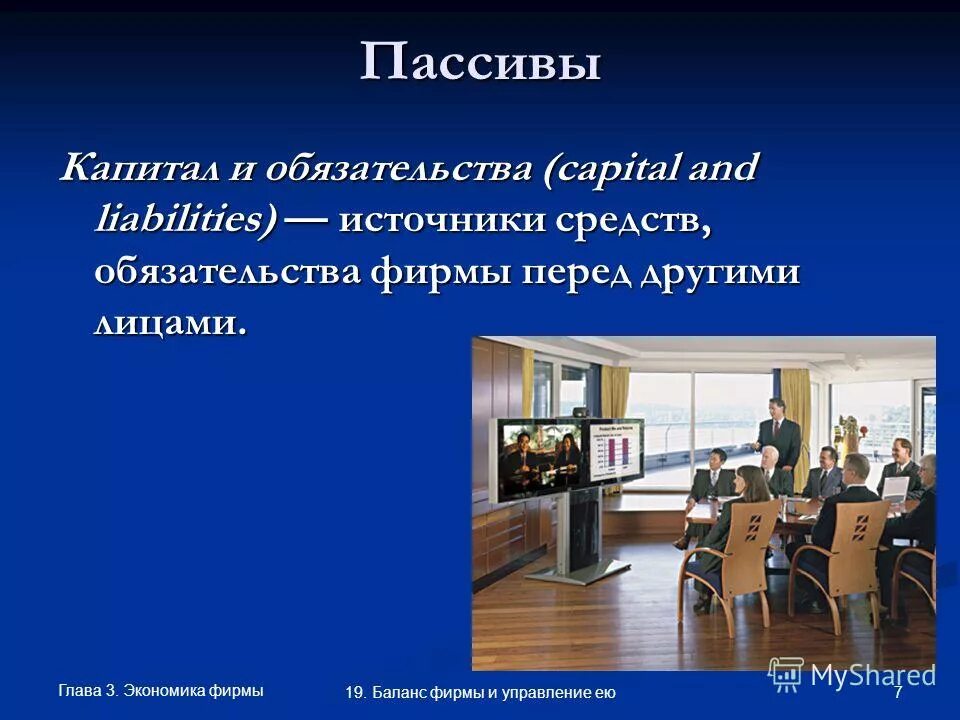 Пассивы

Капитал и обязательства (capital and liabilities) — источники средств, обязательства фирмы перед другими лицами.

Глава 3. Экономика фирмы

19. Баланс фирмы и управление ею

7

MyShared